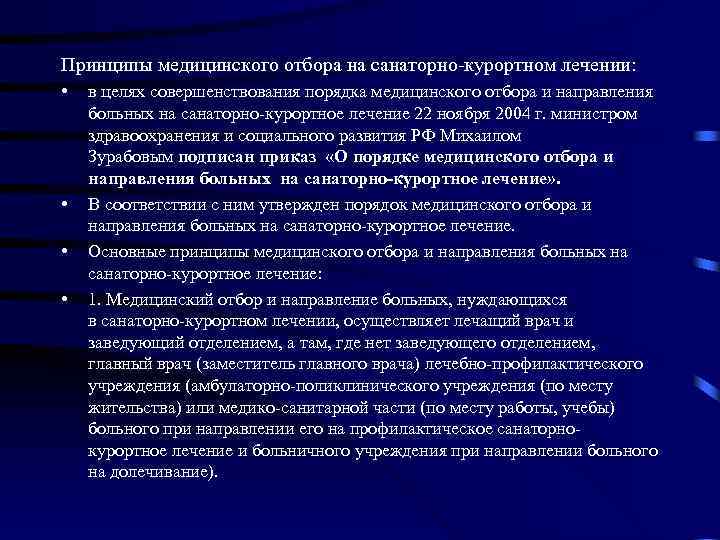 Принципы медицинского отбора на санаторно-курортном лечении:

• в целях совершенствования порядка медицинского отбора и направления больных на санаторно-курортное лечение 22 ноября 2004 г. министром здравоохранения и социального развития РФ Михаилом Зурабовым подписан приказ «О порядке медицинского отбора и направления больных на санаторно-курортное лечение».

• В соответствии с ним утвержден порядок медицинского отбора и направления больных на санаторно-курортное лечение.

• Основные принципы медицинского отбора и направления больных на санаторно-курортное лечение:

• 1. Медицинский отбор и направление больных, нуждающихся в санаторно-курортном лечении, осуществляет лечащий врач и заведующий отделением, а там, где нет заведующего отделением, главный врач (заместитель главного врача) лечебно-профилактического учреждения (амбулаторно-поликлинического учреждения (по месту жительства) или медико-санитарной части (по месту работы, учебы) больного при направлении его на профилактическое санаторно-курортное лечение и больничного учреждения при направлении больного на долечивание).